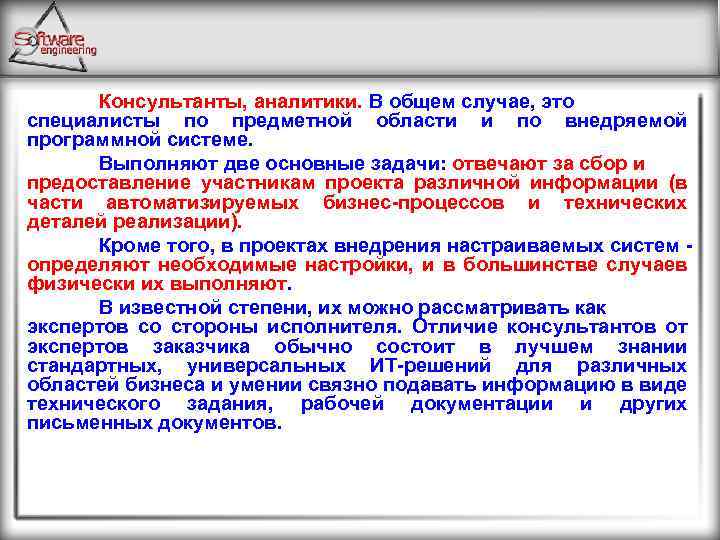 Software engineering

Консультанты, аналитики. В общем случае, это специалисты по предметной области и по внедряемой программной системе.

Выполняют две основные задачи: отвечают за сбор и предоставление участникам проекта различной информации (в части автоматизируемых бизнес-процессов и технических деталей реализации).

Кроме того, в проектах внедрения настраиваемых систем - определяют необходимые настройки, и в большинстве случаев физически их выполняют.

В известной степени, их можно рассматривать как экспертов со стороны исполнителя. Отличие консультантов от экспертов заказчика обычно состоит в лучшем знании стандартных, универсальных ИТ-решений для различных областей бизнеса и умении связно подавать информацию в виде технического задания, рабочей документации и других письменных документов.